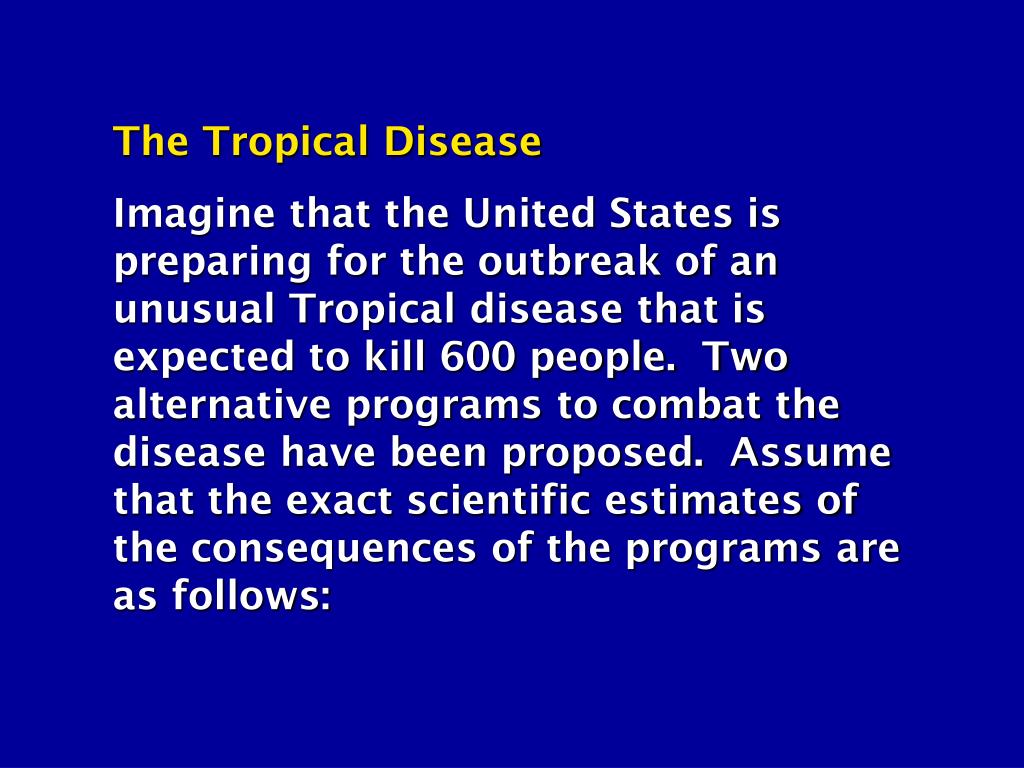 The Tropical Disease

Imagine that the United States is preparing for the outbreak of an unusual Tropical disease that is expected to kill 600 people.  Two alternative programs to combat the disease have been proposed.  Assume that the exact scientific estimates of the consequences of the programs are as follows: